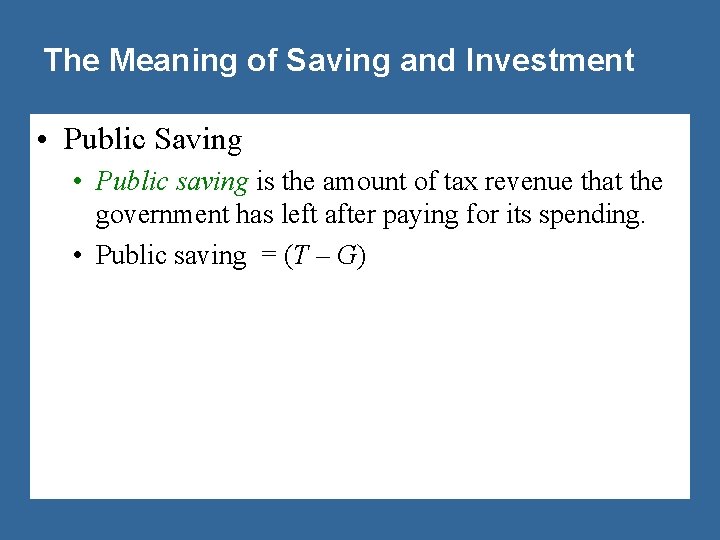 The Meaning of Saving and Investment

• Public Saving
 • Public saving is the amount of tax revenue that the government has left after paying for its spending.
 • Public saving $= (T - G)$